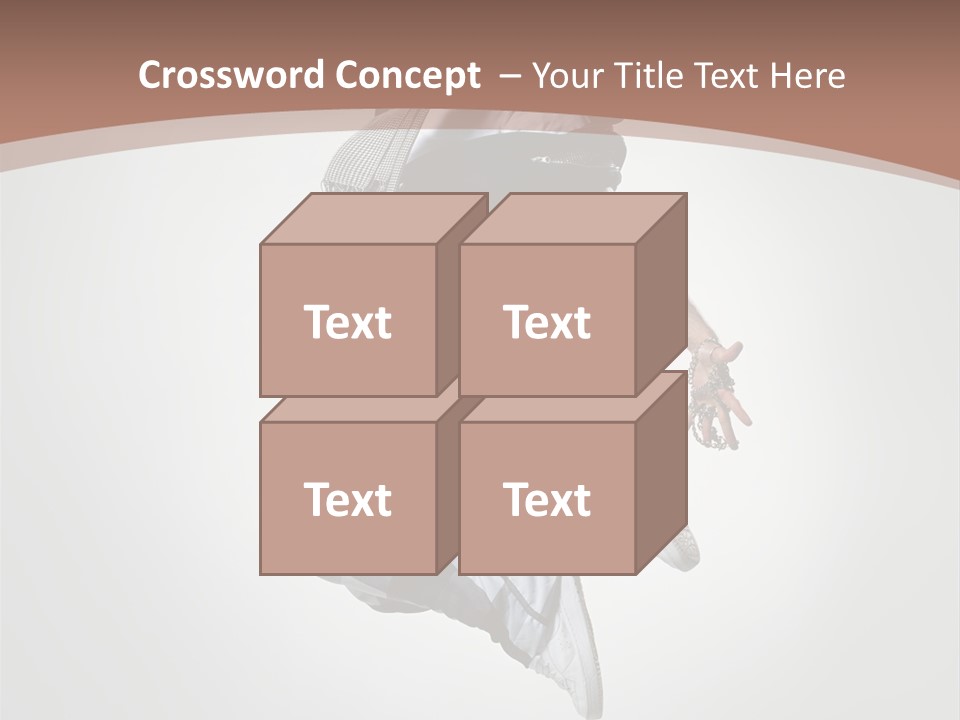 Crossword Concept – Your Title Text Here

Text

Text

Text

Text